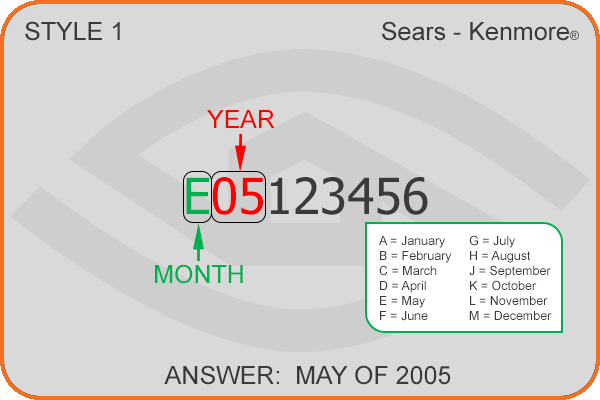 STYLE 1

Sears - Kenmore®

YEAR

E05123456

MONTH

A = January
B = February
C = March
D = April
E = May
F = June

G = July
H = August
J = September
K = October
L = November
M = December

ANSWER: MAY OF 2005